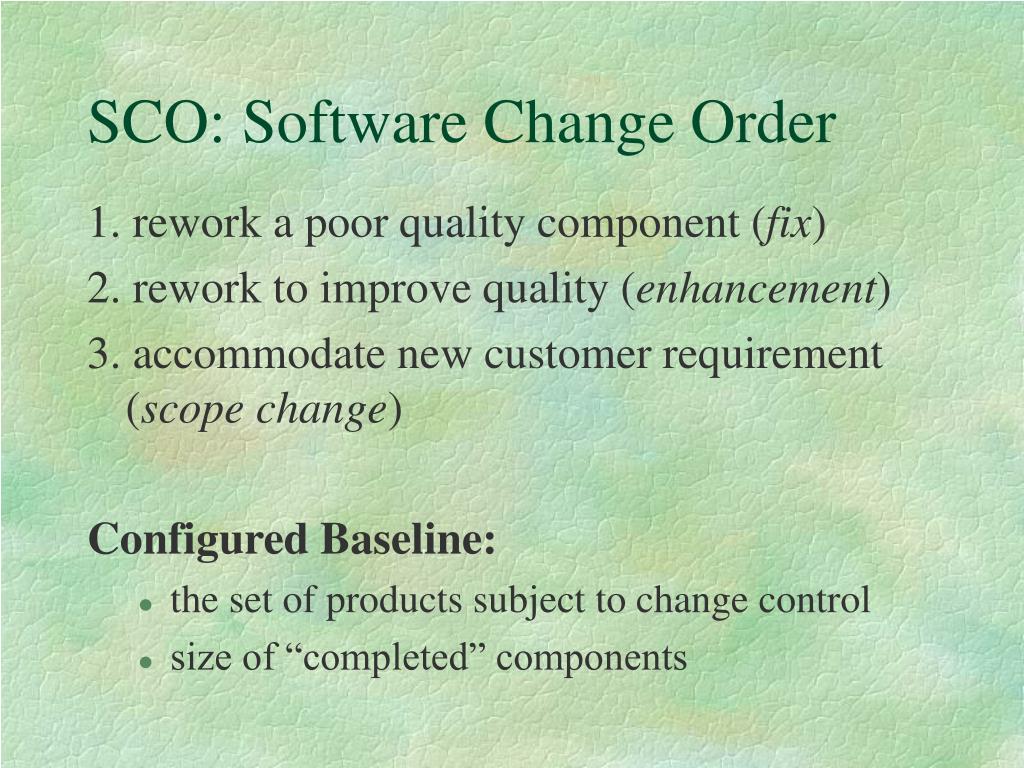 SCO: Software Change Order

1. rework a poor quality component (fix)

2. rework to improve quality (enhancement)

3. accommodate new customer requirement (scope change)

Configured Baseline:

- the set of products subject to change control
- size of “completed” components